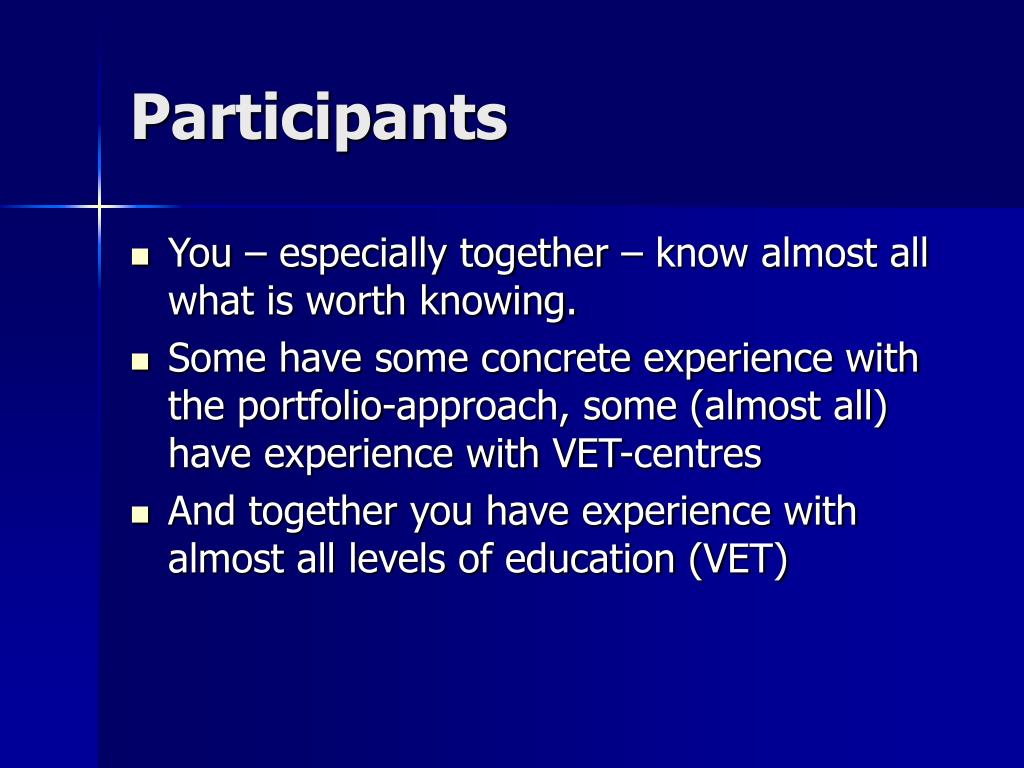 Participants

- You – especially together – know almost all what is worth knowing.
- Some have some concrete experience with the portfolio-approach, some (almost all) have experience with VET-centres
- And together you have experience with almost all levels of education (VET)